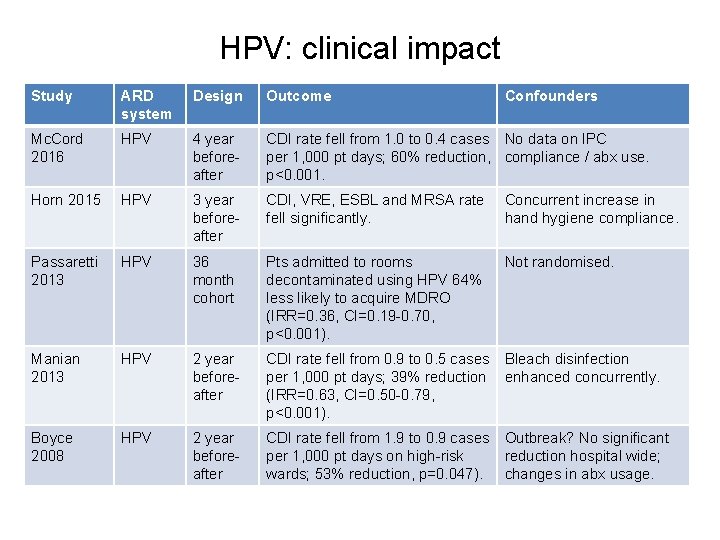 HPV: clinical impact

| Study | ARD system | Design | Outcome | Confounders |
|---|---|---|---|---|
| McCord 2016 | HPV | 4 year before-after | CDI rate fell from 1.0 to 0.4 cases per 1,000 pt days; 60% reduction, p<0.001. | No data on IPC compliance / abx use. |
| Horn 2015 | HPV | 3 year before-after | CDI, VRE, ESBL and MRSA rate fell significantly. | Concurrent increase in hand hygiene compliance. |
| Passaretti 2013 | HPV | 36 month cohort | Pts admitted to rooms decontaminated using HPV 64% less likely to acquire MDRO (IRR=0.36, CI=0.19-0.70, p<0.001). | Not randomised. |
| Manian 2013 | HPV | 2 year before-after | CDI rate fell from 0.9 to 0.5 cases per 1,000 pt days; 39% reduction (IRR=0.63, CI=0.50-0.79, p<0.001). | Bleach disinfection enhanced concurrently. |
| Boyce 2008 | HPV | 2 year before-after | CDI rate fell from 1.9 to 0.9 cases per 1,000 pt days on high-risk wards; 53% reduction, p=0.047). | Outbreak? No significant reduction hospital wide; changes in abx usage. |